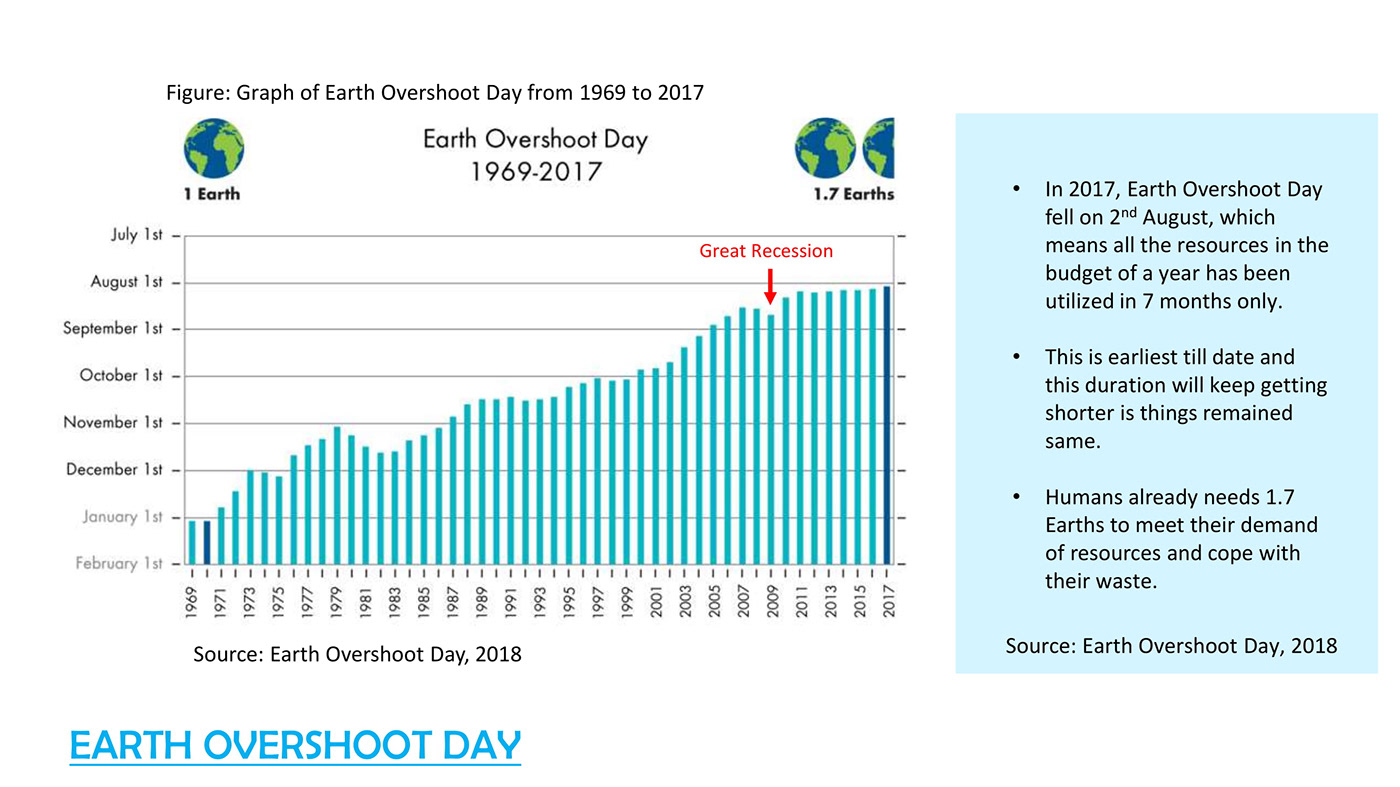 Figure: Graph of Earth Overshoot Day from 1969 to 2017

Earth Overshoot Day
1969-2017

1 Earth

1.7 Earths

Great Recession

July 1st
August 1st
September 1st
October 1st
November 1st
December 1st
January 1st
February 1st

1969
1971
1973
1975
1977
1979
1981
1983
1985
1987
1989
1991
1993
1995
1997
1999
2001
2003
2005
2007
2009
2011
2013
2015
2017

Source: Earth Overshoot Day, 2018

• In 2017, Earth Overshoot Day fell on 2$^{nd}$ August, which means all the resources in the budget of a year has been utilized in 7 months only.

• This is earliest till date and this duration will keep getting shorter is things remained same.

• Humans already needs 1.7 Earths to meet their demand of resources and cope with their waste.

Source: Earth Overshoot Day, 2018

EARTH OVERSHOOT DAY